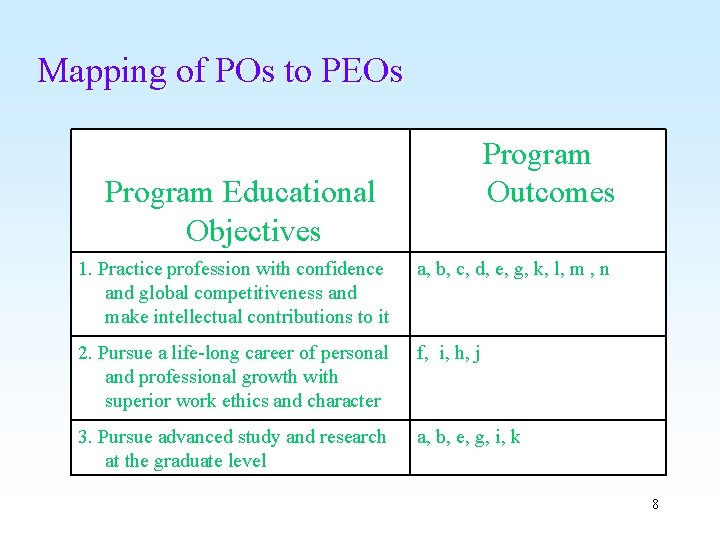 Mapping of POs to PEOs

| Program Educational Objectives | Program Outcomes |
|---|---|
| 1. Practice profession with confidence and global competitiveness and make intellectual contributions to it | a, b, c, d, e, g, k, l, m , n |
| 2. Pursue a life-long career of personal and professional growth with superior work ethics and character | f,  i, h, j |
| 3. Pursue advanced study and research at the graduate level | a, b, e, g, i, k |

8